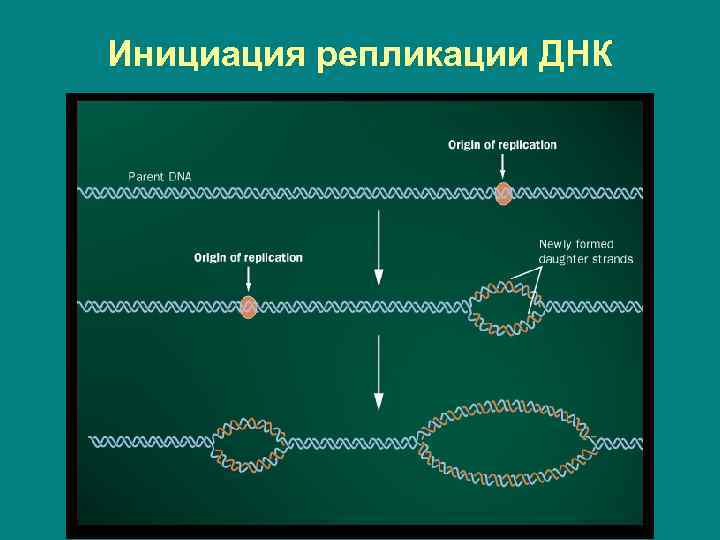 Инициация репликации ДНК

Origin of replication

Parent DNA

Origin of replication

Newly formed daughter strands